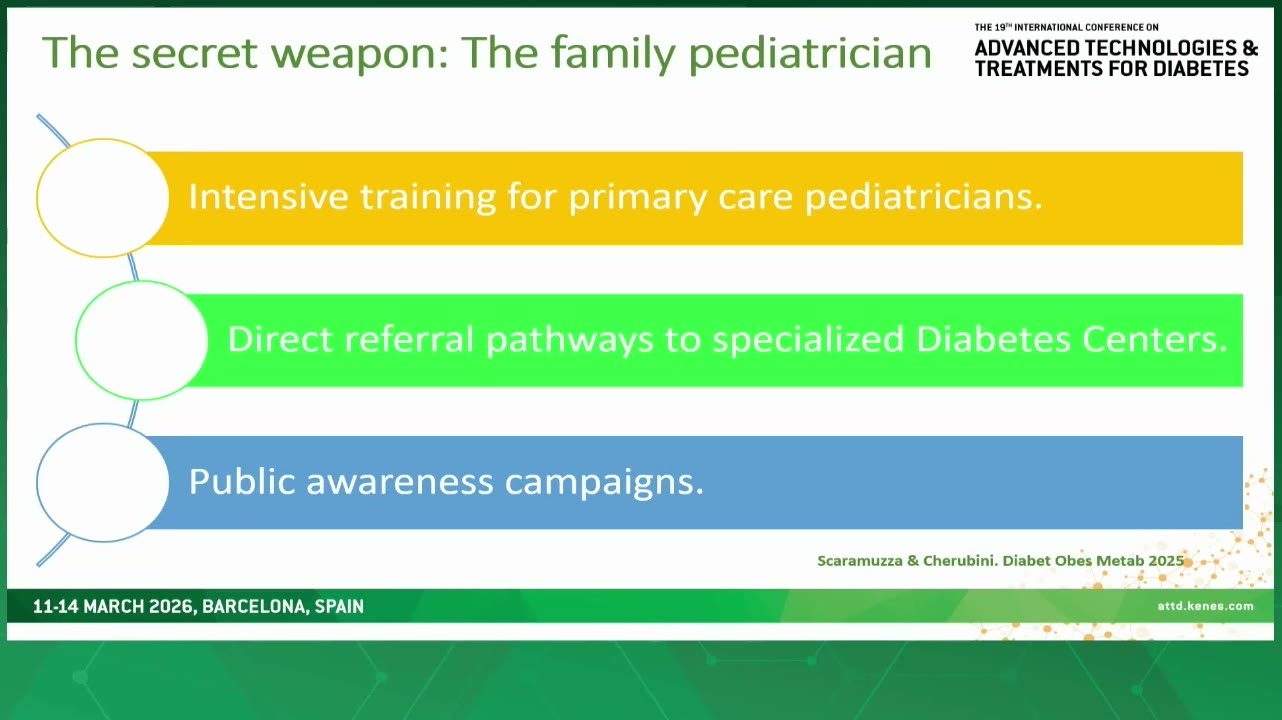 The secret weapon: The family pediatrician

THE 19TH INTERNATIONAL CONFERENCE ON
ADVANCED TECHNOLOGIES & TREATMENTS FOR DIABETES

Intensive training for primary care pediatricians.

Direct referral pathways to specialized Diabetes Centers.

Public awareness campaigns.

Scaramuzza & Cherubini. Diabet Obes Metab 2025

11-14 MARCH 2026, BARCELONA, SPAIN

attd.kenes.com